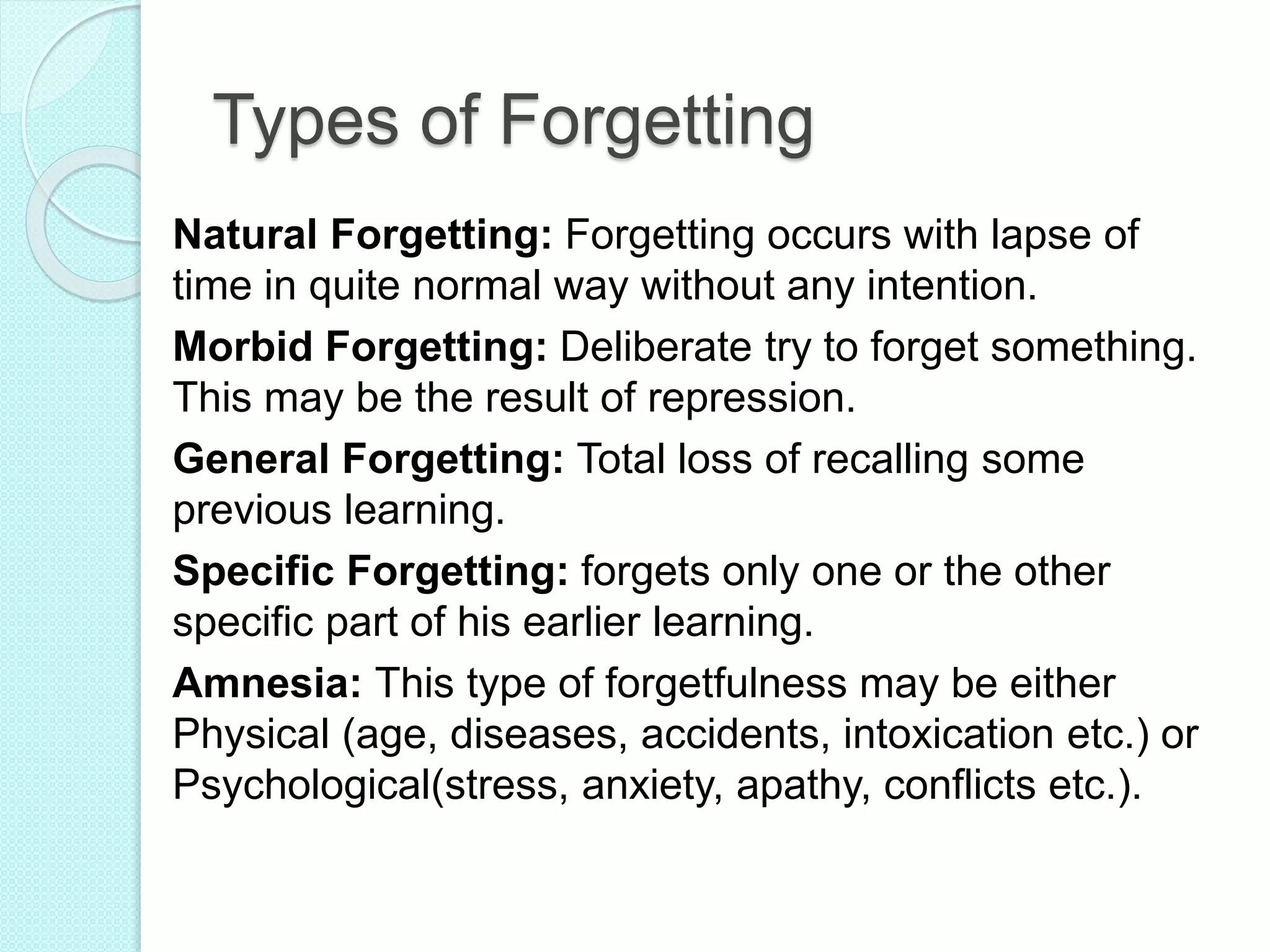 Types of Forgetting

Natural Forgetting: Forgetting occurs with lapse of time in quite normal way without any intention.

Morbid Forgetting: Deliberate try to forget something. This may be the result of repression.

General Forgetting: Total loss of recalling some previous learning.

Specific Forgetting: forgets only one or the other specific part of his earlier learning.

Amnesia: This type of forgetfulness may be either Physical (age, diseases, accidents, intoxication etc.) or Psychological(stress, anxiety, apathy, conflicts etc.).